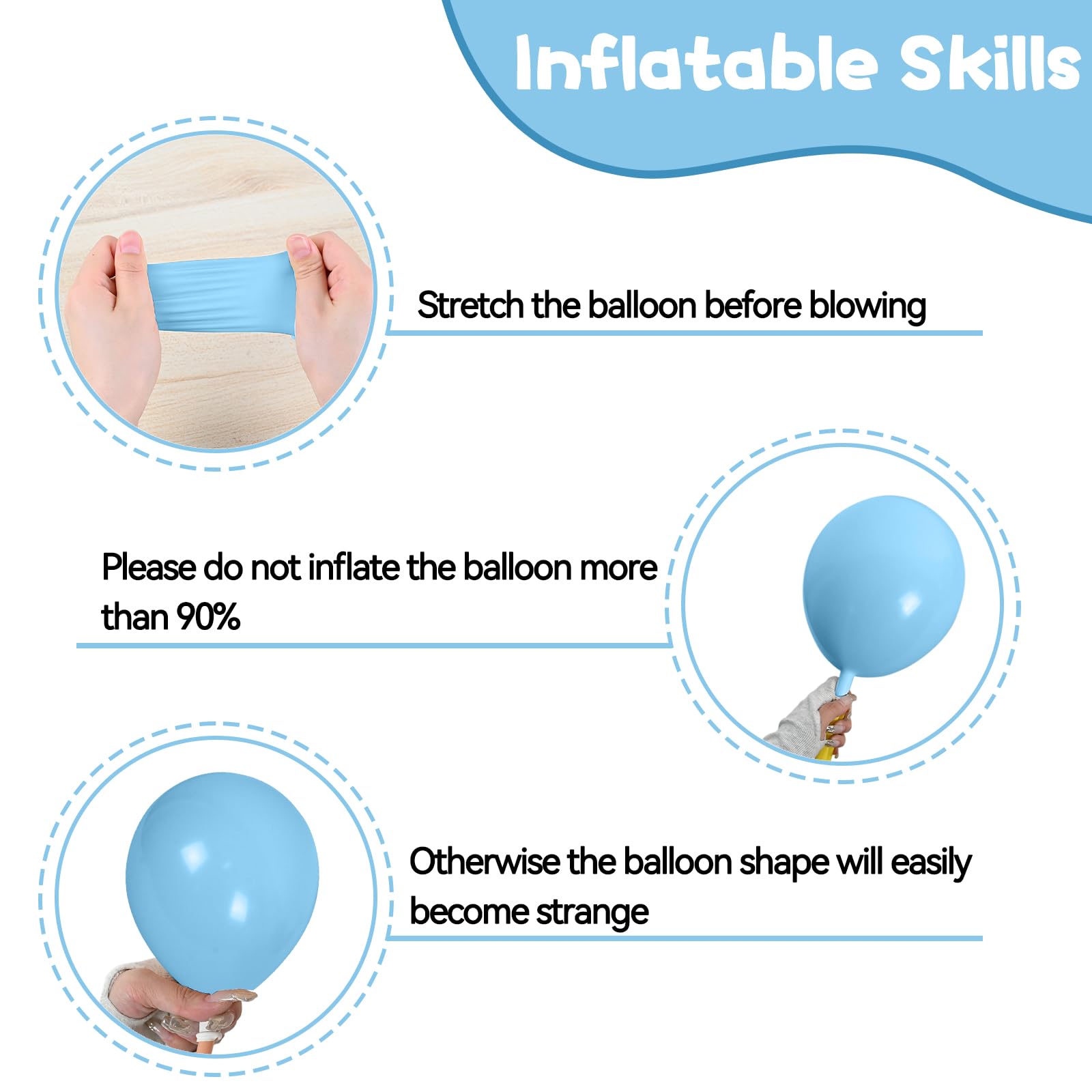 Inflatable Skills

Stretch the balloon before blowing

Please do not inflate the balloon more than 90%

Otherwise the balloon shape will easily become strange